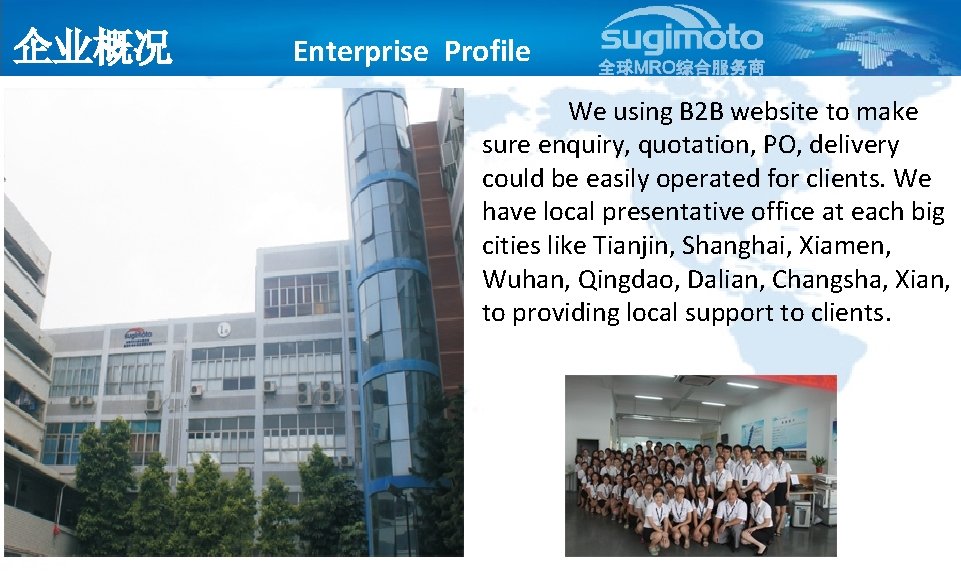 企业概况 Enterprise Profile

sugimoto
全球MRO综合服务商

We using B2B website to make sure enquiry, quotation, PO, delivery could be easily operated for clients. We have local presentative office at each big cities like Tianjin, Shanghai, Xiamen, Wuhan, Qingdao, Dalian, Changsha, Xian, to providing local support to clients.

sugimoto